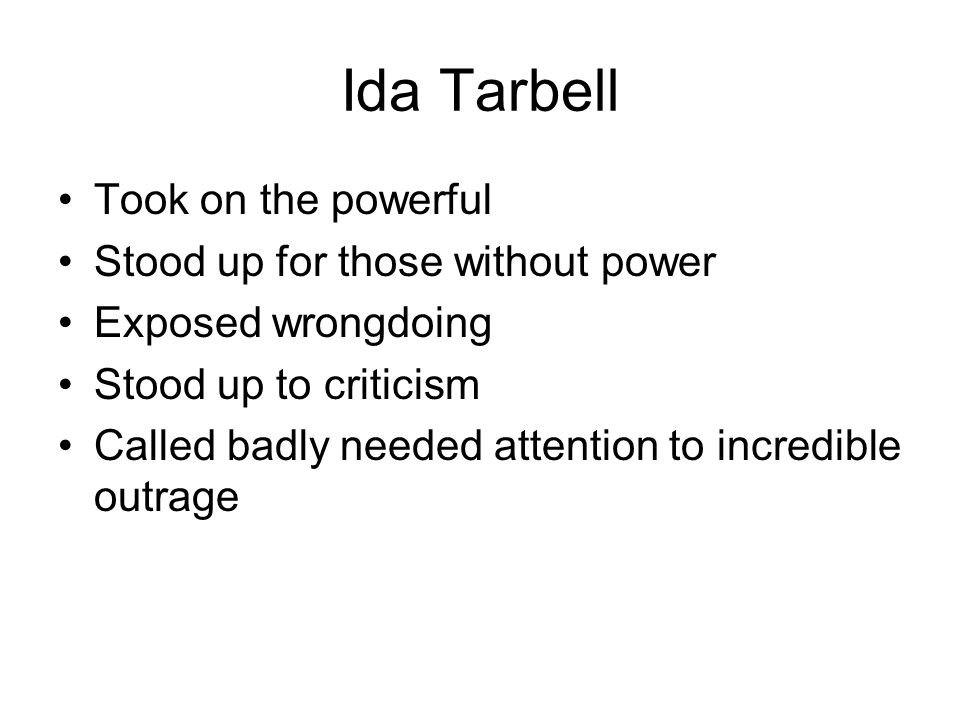 Ida Tarbell

• Took on the powerful
• Stood up for those without power
• Exposed wrongdoing
• Stood up to criticism
• Called badly needed attention to incredible outrage